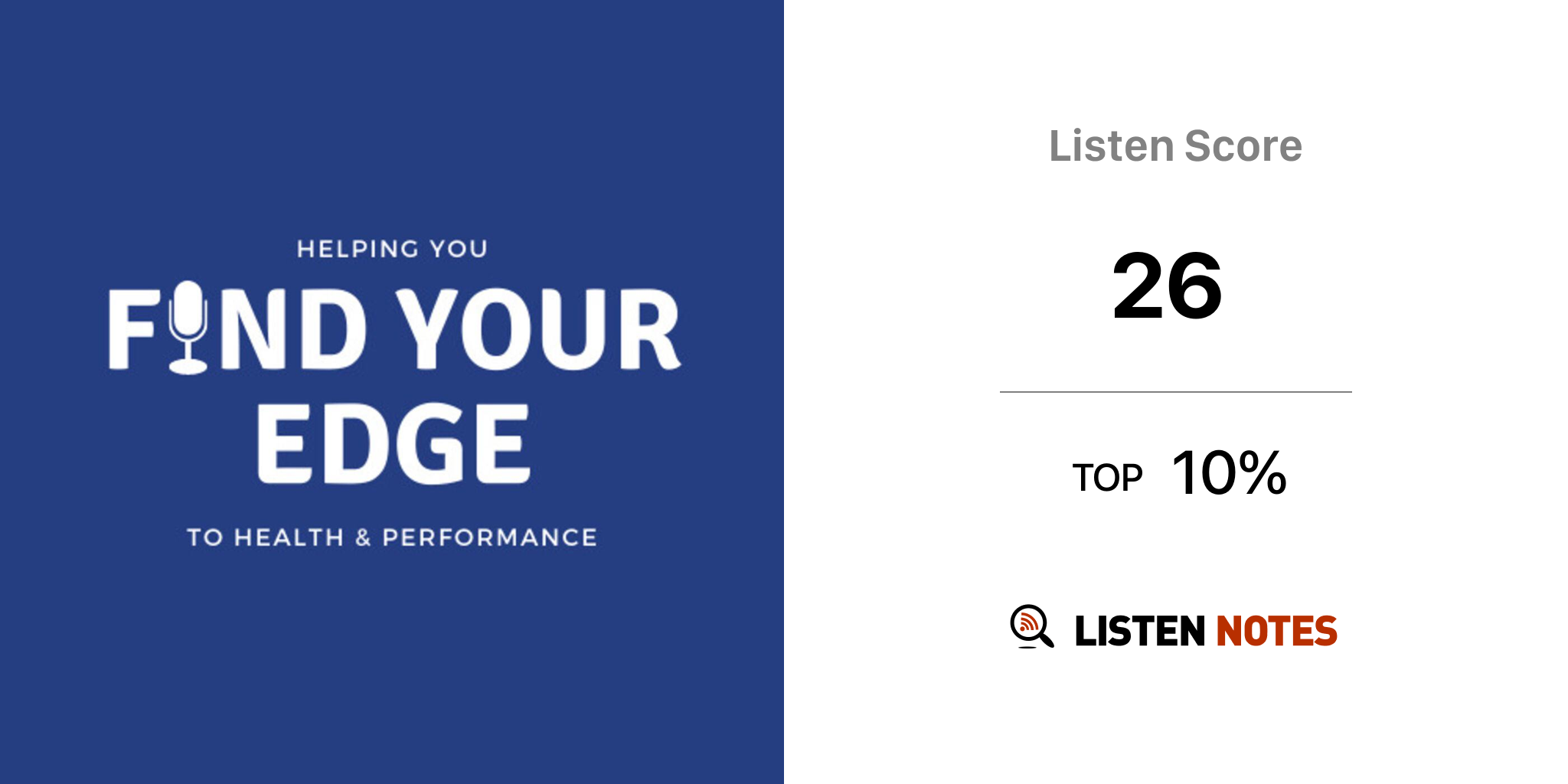 HELPING YOU
FIND YOUR
EDGE
TO HEALTH & PERFORMANCE

Listen Score

26

TOP 10%

LISTEN NOTES